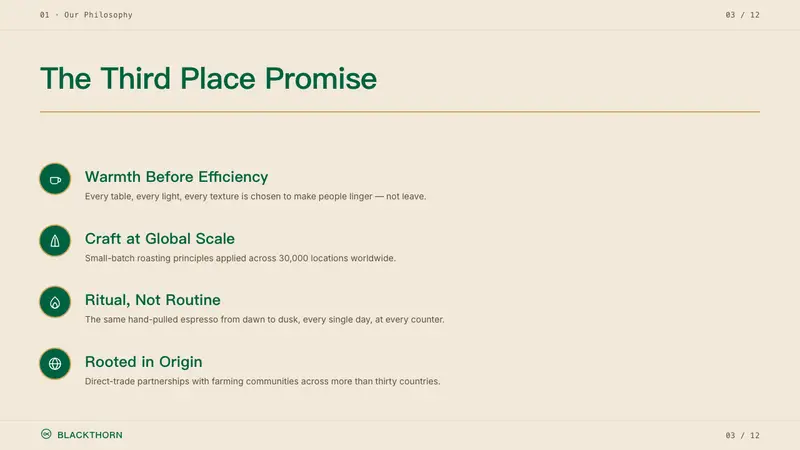 01 · Our Philosophy

03 / 12

The Third Place Promise

Warmth Before Efficiency

Every table, every light, every texture is chosen to make people linger — not leave.

Craft at Global Scale

Small-batch roasting principles applied across 30,000 locations worldwide.

Ritual, Not Routine

The same hand-pulled espresso from dawn to dusk, every single day, at every counter.

Rooted in Origin

Direct-trade partnerships with farming communities across more than thirty countries.

BLACKTHORN

03 / 12